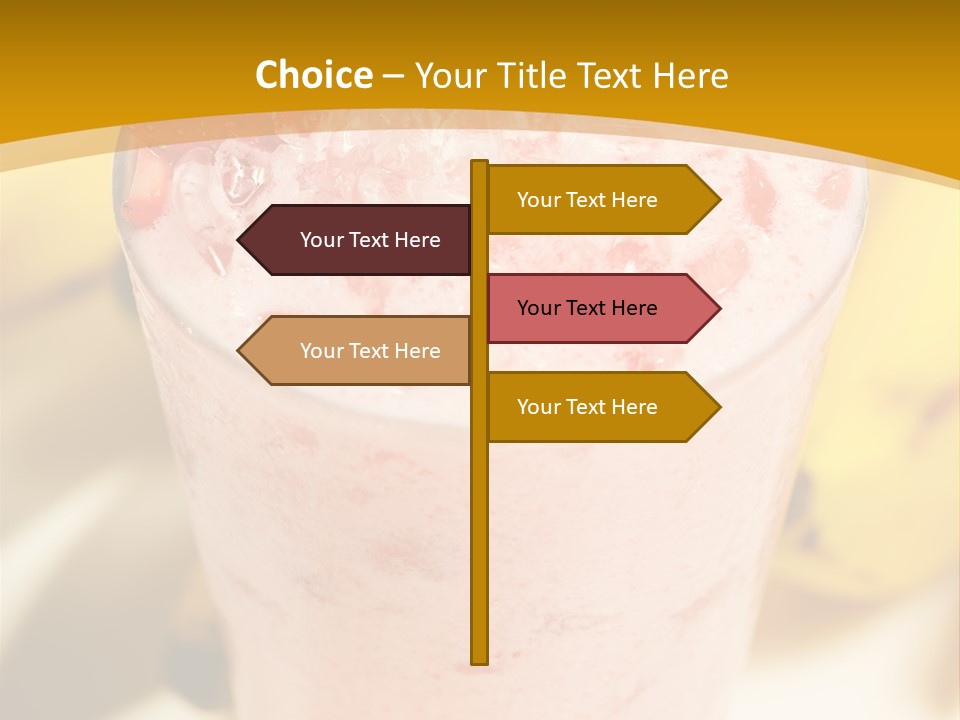 Choice – Your Title Text Here

Your Text Here

Your Text Here

Your Text Here

Your Text Here

Your Text Here